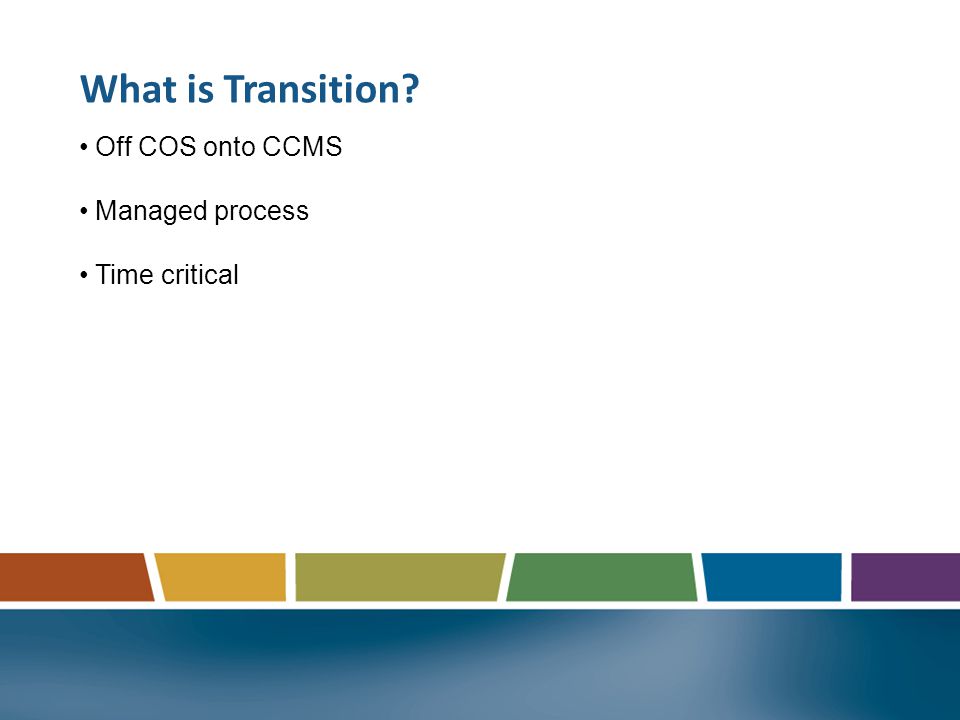 What is Transition?

• Off COS onto CCMS

• Managed process

• Time critical